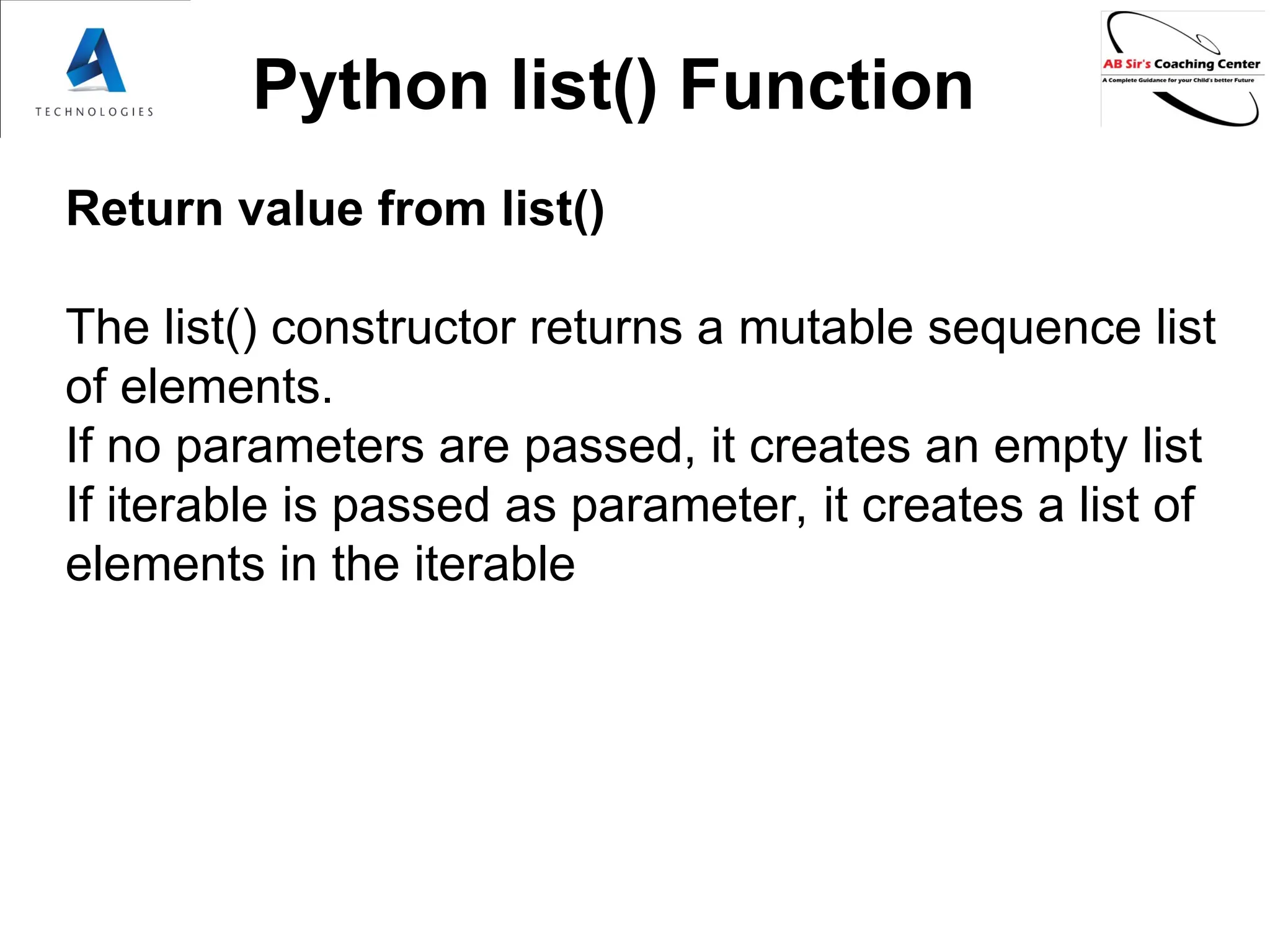 TECHNOLOGIES

Python list() Function

AB Sir's Coaching Center
A Complete Guidance for your Child's better Future

Return value from list()

The list() constructor returns a mutable sequence list of elements.
If no parameters are passed, it creates an empty list
If iterable is passed as parameter, it creates a list of elements in the iterable